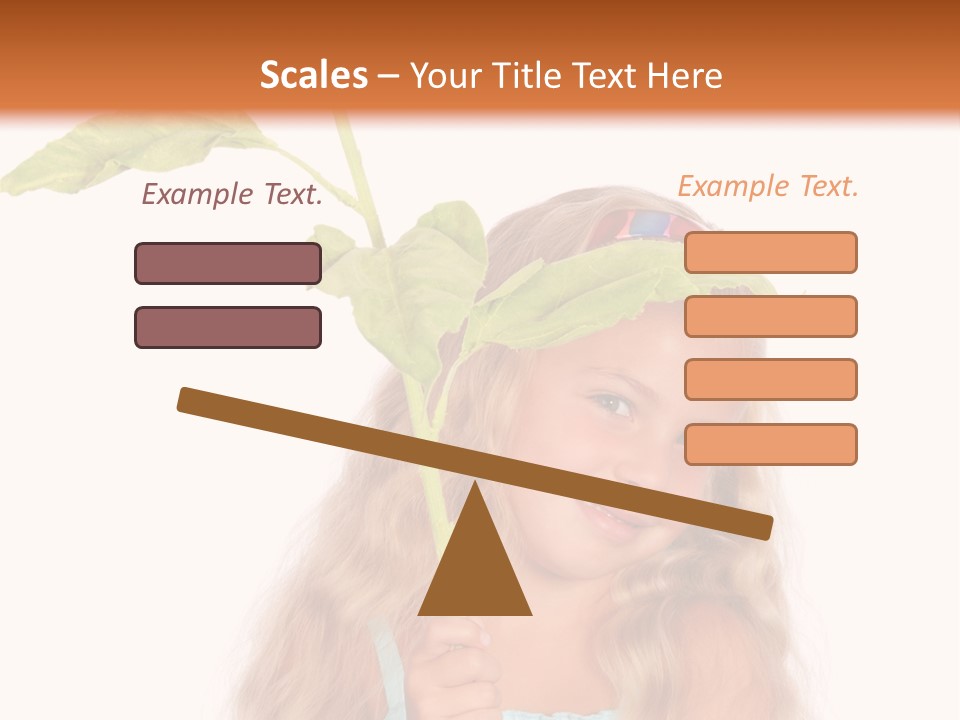 Scales – Your Title Text Here

Example Text.

Example Text.